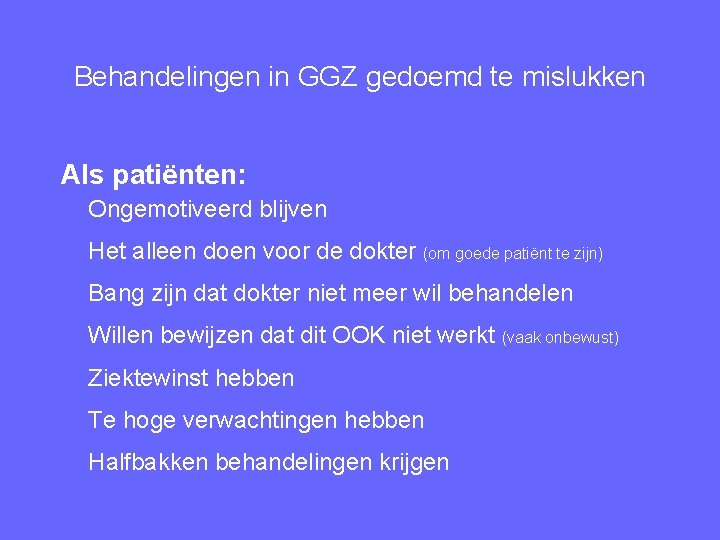 Behandelingen in GGZ gedoemd te mislukken

Als patiënten:

Ongemotiveerd blijven

Het alleen doen voor de dokter (om goede patiënt te zijn)

Bang zijn dat dokter niet meer wil behandelen

Willen bewijzen dat dit OOK niet werkt (vaak onbewust)

Ziektewinst hebben

Te hoge verwachtingen hebben

Halfbakken behandelingen krijgen